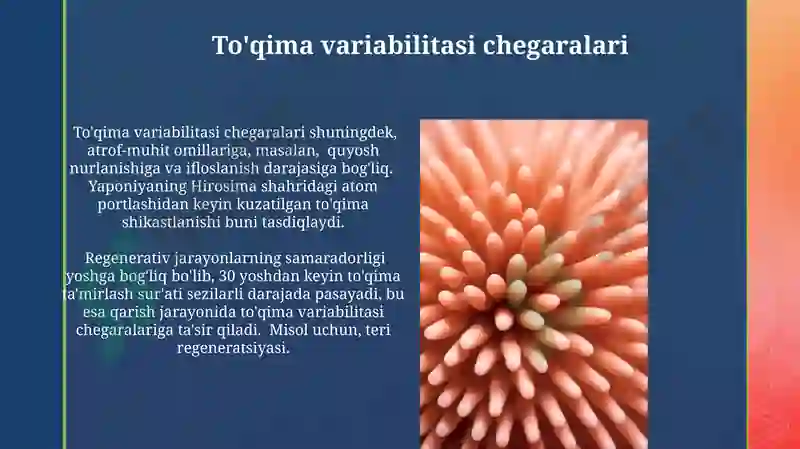 To'qima variabilitasi chegaralari

To'qima variabilitasi chegaralari shuningdek, atrof-muhit omillariga, masalan, quyosh nurlanishiga va ifloslanish darajasiga bog'liq. Yaponiyaning Hirosima shahridagi atom portlashidan keyin kuzatilgan to'qima shikastlanishi buni tasdiqlaydi.

Regenerativ jarayonlarning samaradorligi yoshga bog'liq bo'lib, 30 yoshdan keyin to'qima ta'mirlash sur'ati sezilarli darajada pasayadi, bu esa qarish jarayonida to'qima variabilitasi chegaralariga ta'sir qiladi. Misol uchun, teri regeneratsiyasi.